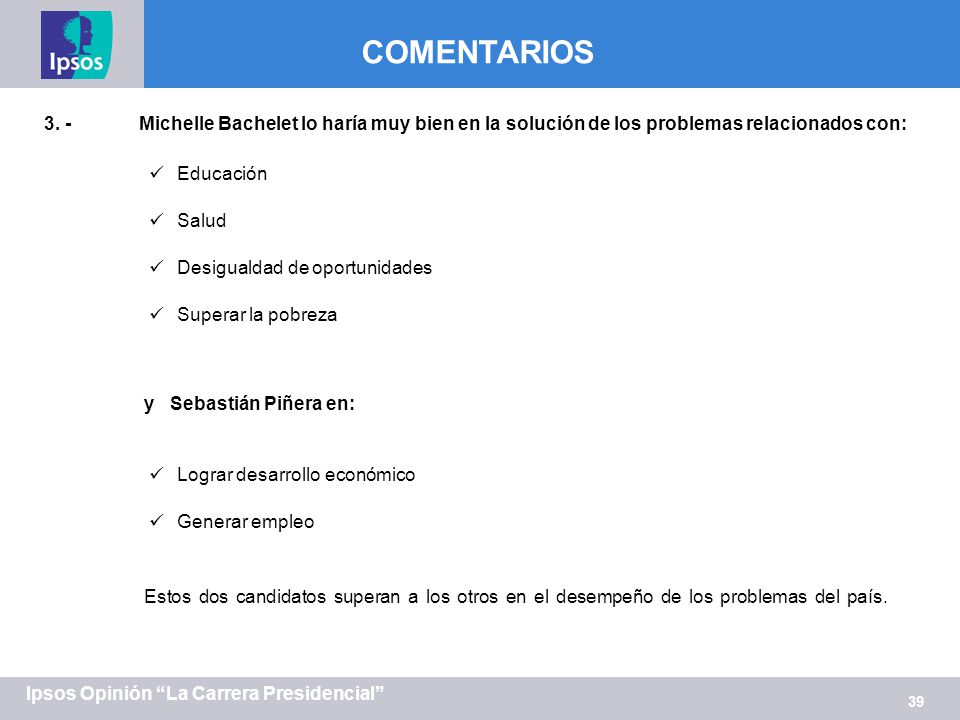 Ipsos

COMENTARIOS

3. - Michelle Bachelet lo haría muy bien en la solución de los problemas relacionados con:

✓ Educación

✓ Salud

✓ Desigualdad de oportunidades

✓ Superar la pobreza

y Sebastián Piñera en:

✓ Lograr desarrollo económico

✓ Generar empleo

Estos dos candidatos superan a los otros en el desempeño de los problemas del país.

Ipsos Opinión “La Carrera Presidencial”

39